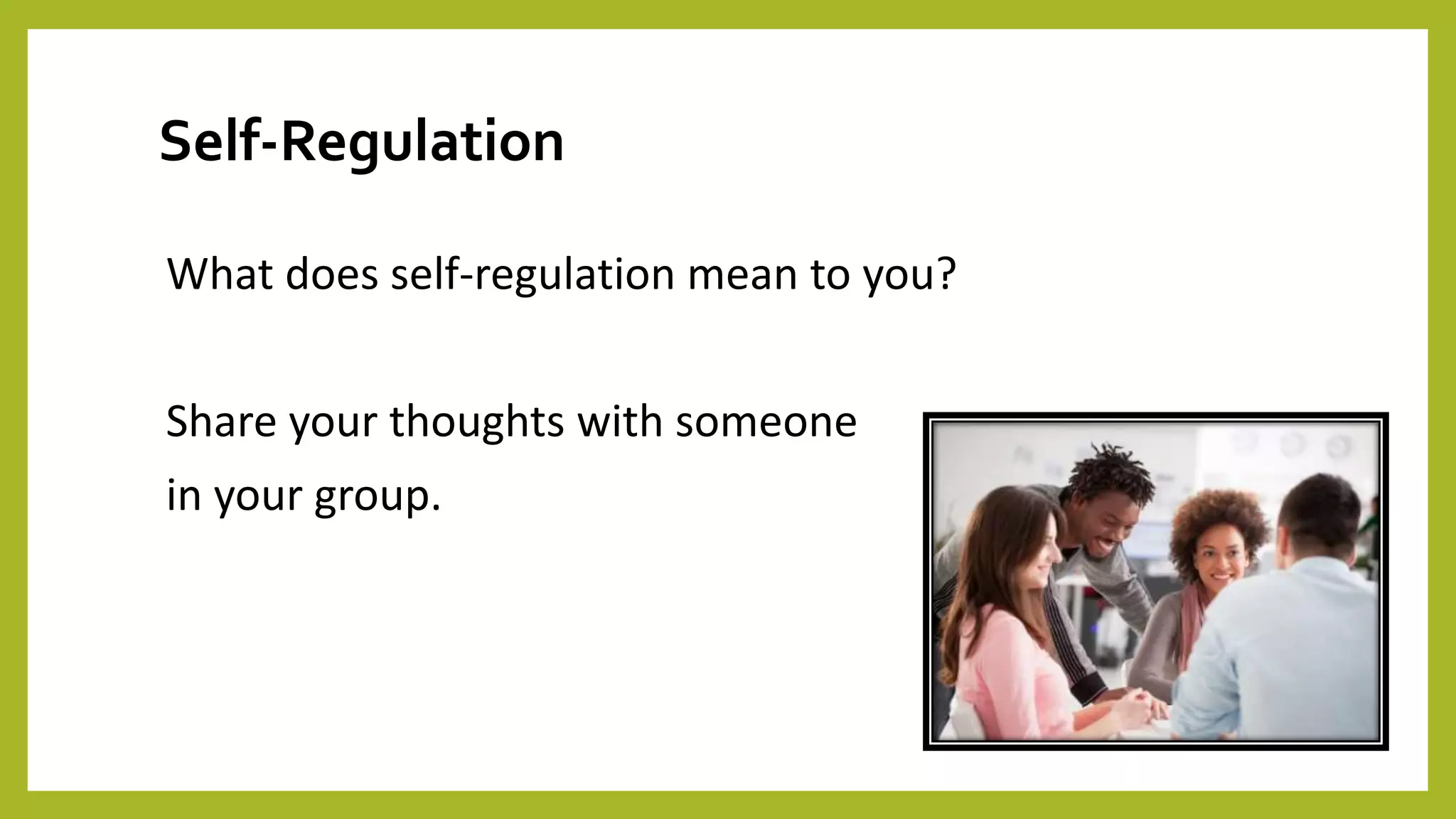 Self-Regulation

What does self-regulation mean to you?

Share your thoughts with someone in your group.